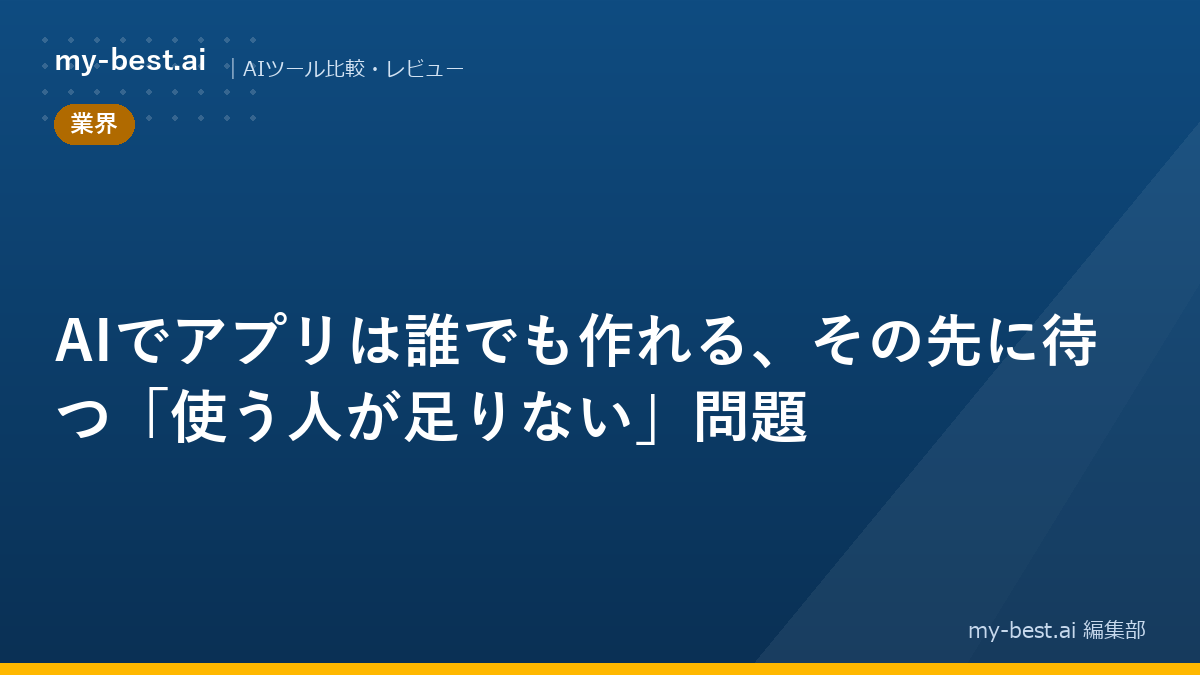 my-best.ai | AIツール比較・レビュー

業界

AIでアプリは誰でも作れる、その先に待つ「使う人が足りない」問題

my-best.ai 編集部